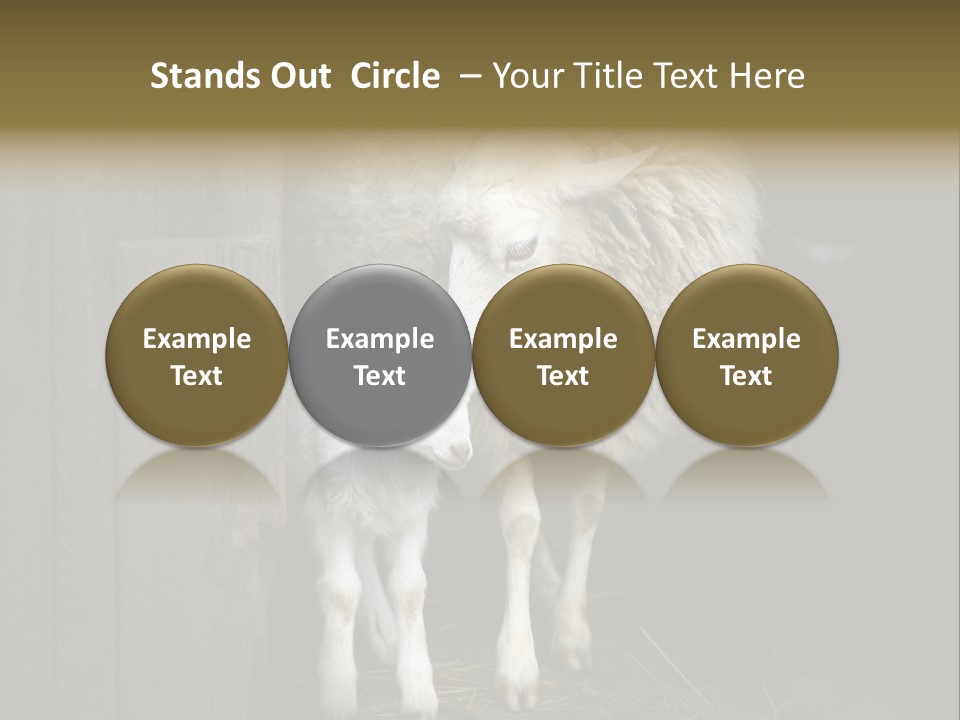 Stands Out Circle – Your Title Text Here

Example Text

Example Text

Example Text

Example Text